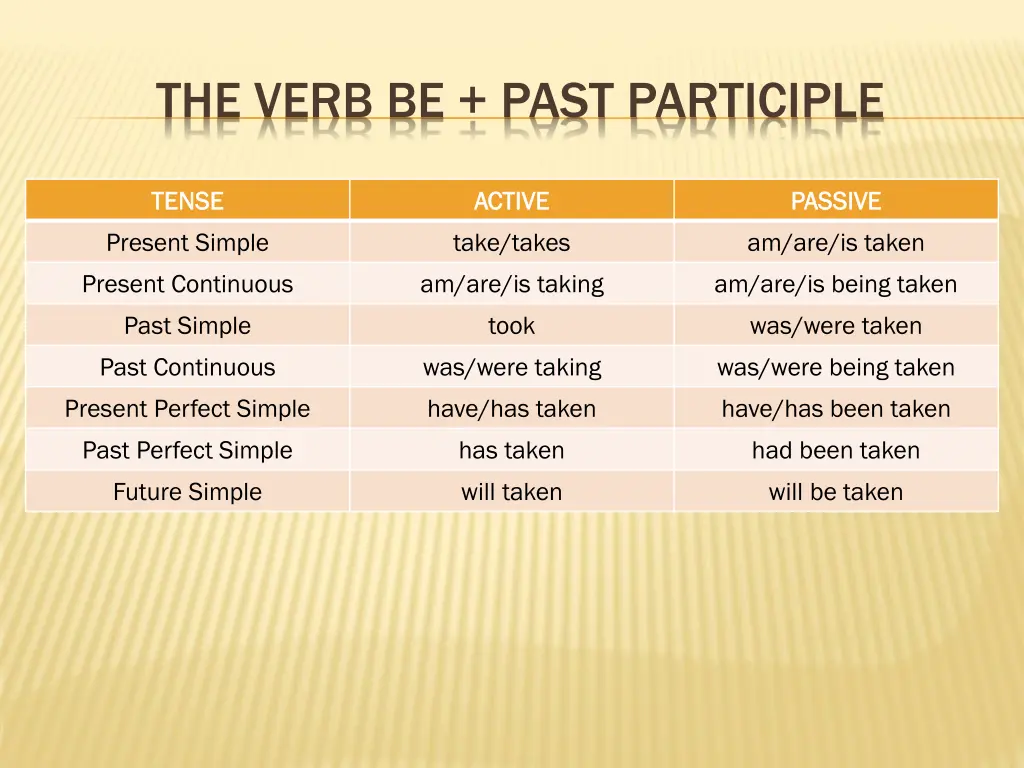 THE VERB BE + PAST PARTICIPLE

| TENSE | ACTIVE | PASSIVE |
|---|---|---|
| Present Simple | take/takes | am/are/is taken |
| Present Continuous | am/are/is taking | am/are/is being taken |
| Past Simple | took | was/were taken |
| Past Continuous | was/were taking | was/were being taken |
| Present Perfect Simple | have/has taken | have/has been taken |
| Past Perfect Simple | has taken | had been taken |
| Future Simple | will taken | will be taken |